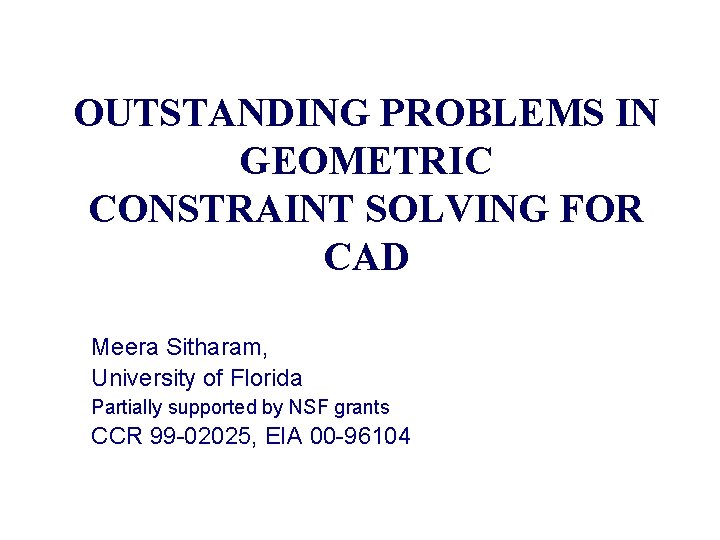 OUTSTANDING PROBLEMS IN GEOMETRIC CONSTRAINT SOLVING FOR CAD

Meera Sitharam,
University of Florida
Partially supported by NSF grants
CCR 99-02025, EIA 00-96104